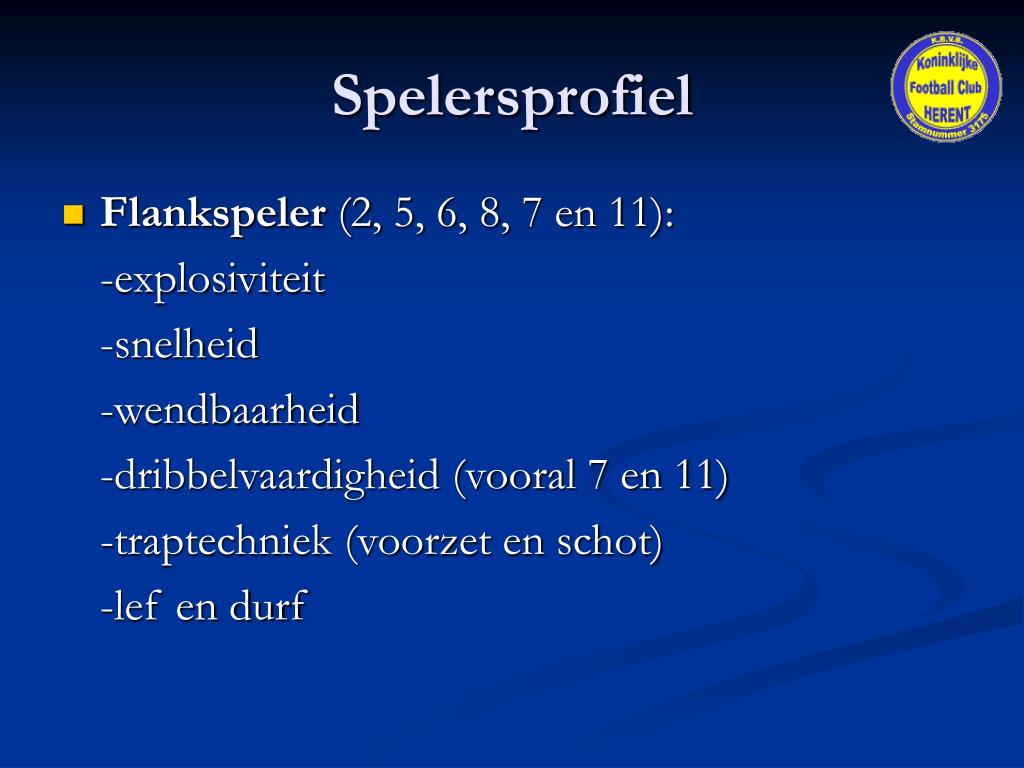 Spelersprofiel

K.B.V.B.
Koninklijke
Football Club
HERENT
Stamnummer 3175

Flankspeler (2, 5, 6, 8, 7 en 11):
-explosiviteit
-snelheid
-wendbaarheid
-dribbelvaardigheid (vooral 7 en 11)
-traptechniek (voorzet en schot)
-lef en durf